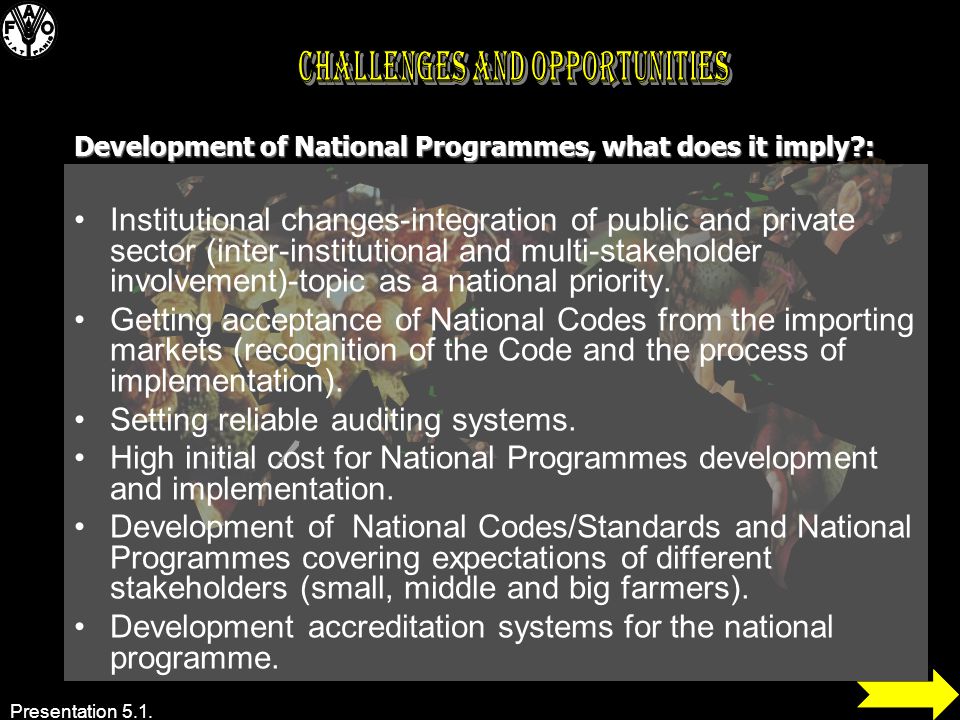 FAO FIAT PANIS

CHALLENGES AND OPPORTUNITIES

Development of National Programmes, what does it imply?:

• Institutional changes-integration of public and private sector (inter-institutional and multi-stakeholder involvement)-topic as a national priority.
• Getting acceptance of National Codes from the importing markets (recognition of the Code and the process of implementation).
• Setting reliable auditing systems.
• High initial cost for National Programmes development and implementation.
• Development of National Codes/Standards and National Programmes covering expectations of different stakeholders (small, middle and big farmers).
• Development accreditation systems for the national programme.

Presentation 5.1.